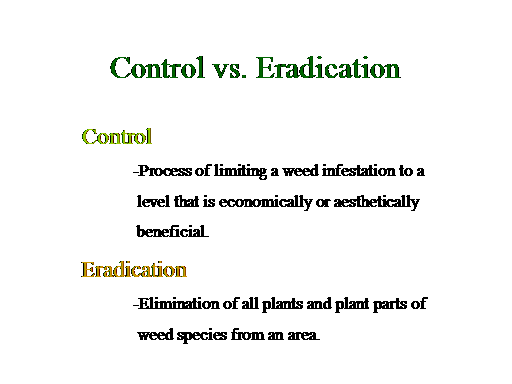 Control vs. Eradication

Control

-Process of limiting a weed infestation to a level that is economically or aesthetically beneficial.

Eradication

-Elimination of all plants and plant parts of weed species from an area.